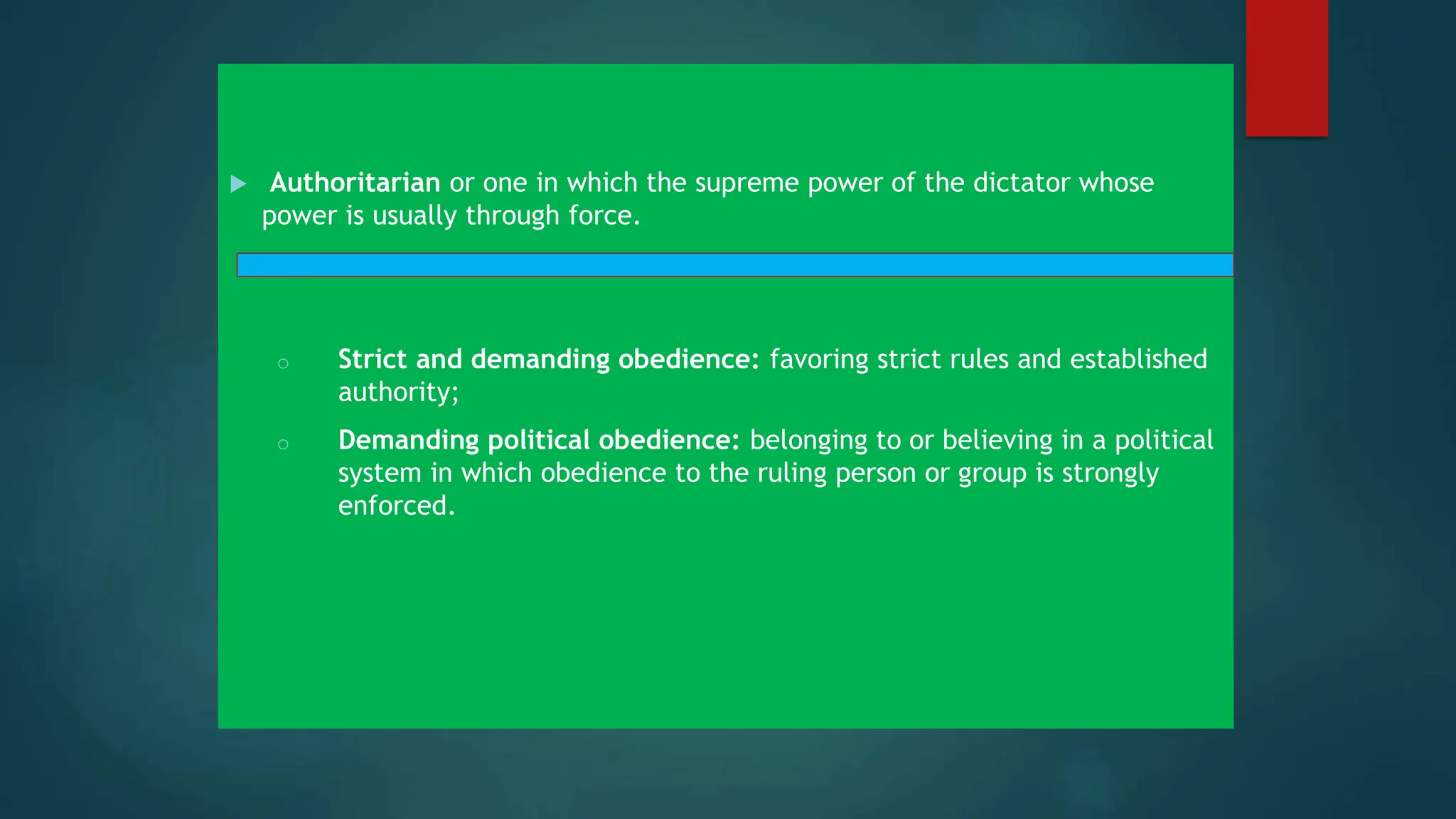 Authoritarian or one in which the supreme power of the dictator whose power is usually through force.

Strict and demanding obedience: favoring strict rules and established authority;

Demanding political obedience: belonging to or believing in a political system in which obedience to the ruling person or group is strongly enforced.